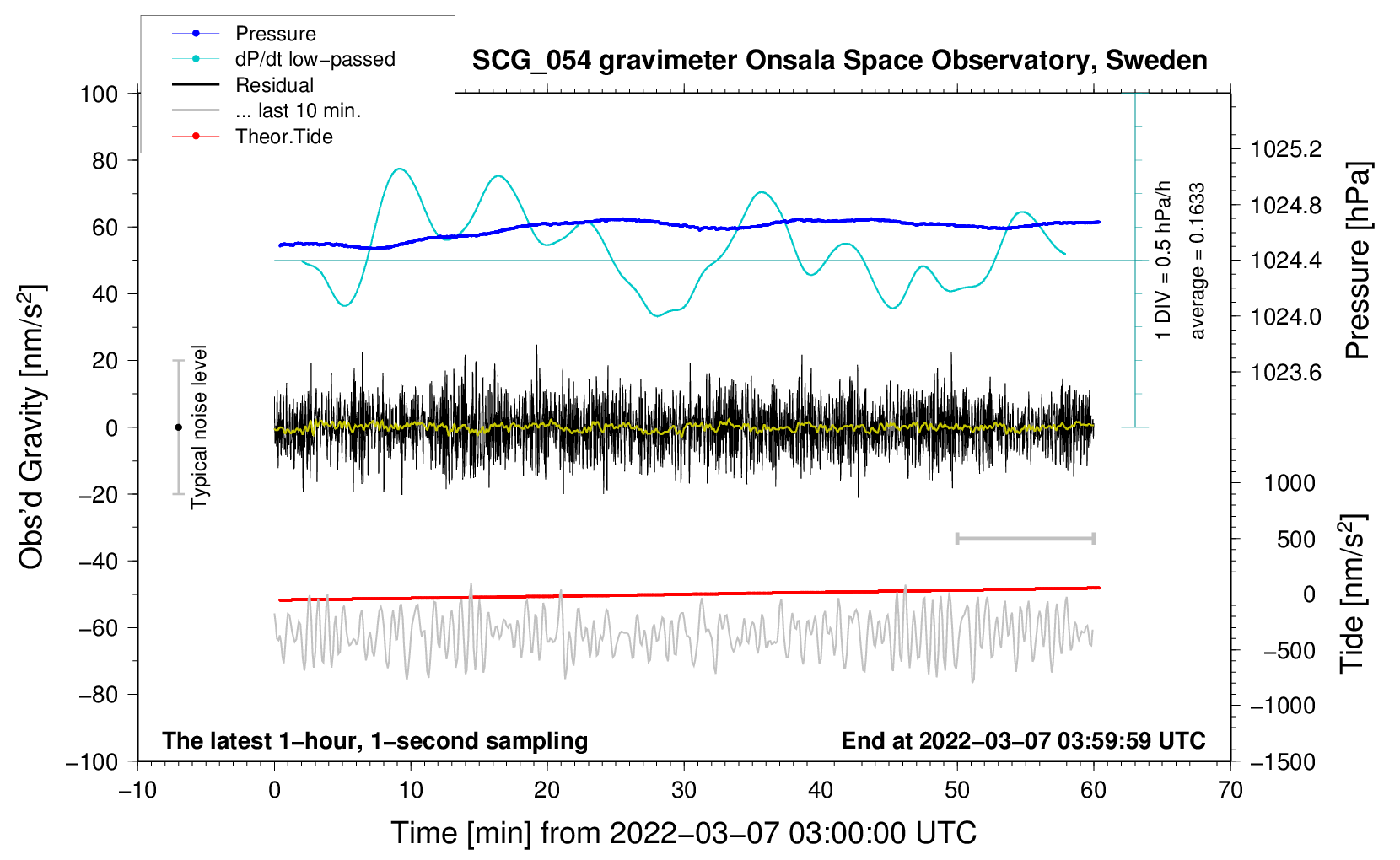 Pressure
dP/dt low−passed
Residual
... last 10 min.
Theor.Tide

SCG_054 gravimeter Onsala Space Observatory, Sweden

100
80
60
40
20
0
−20
−40
−60
−80
−100

Obs'd Gravity [nm/s$^2$]

Typical noise level

1 DIV = 0.5 hPa/h
average = 0.1633

1025.2
1024.8
1024.4
1024.0
1023.6

Pressure [hPa]

1000
500
0
−500
−1000
−1500

Tide [nm/s$^2$]

The latest 1−hour, 1−second sampling
End at 2022−03−07 03:59:59 UTC

−10
0
10
20
30
40
50
60
70

Time [min] from 2022−03−07 03:00:00 UTC